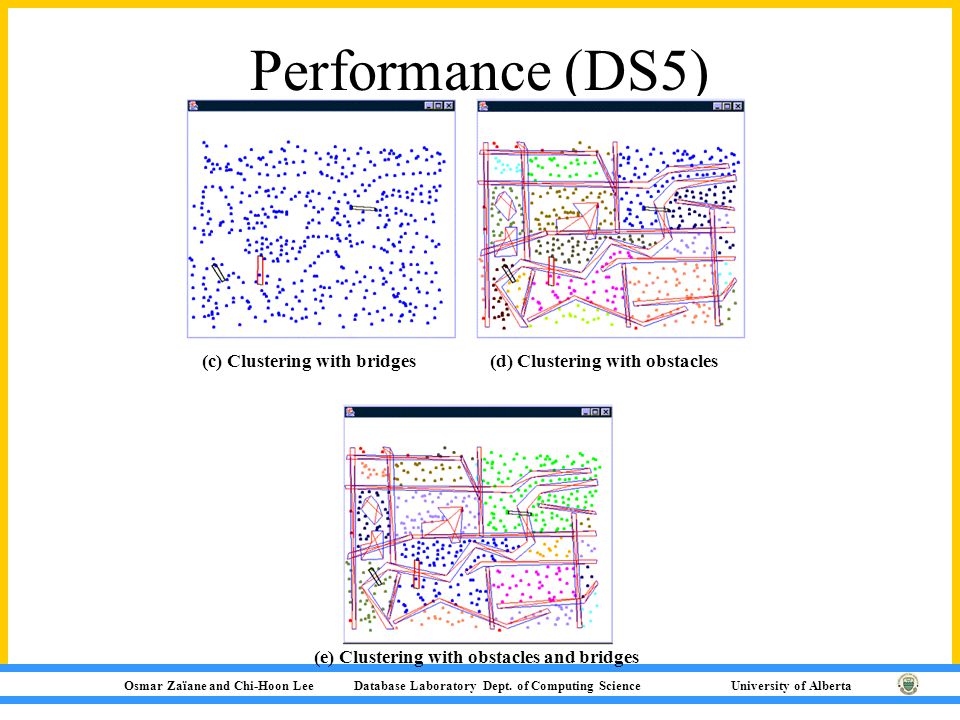 Performance (DS5)

(c) Clustering with bridges

(d) Clustering with obstacles

(e) Clustering with obstacles and bridges

Osmar Zaïane and Chi-Hoon Lee Database Laboratory Dept. of Computing Science University of Alberta